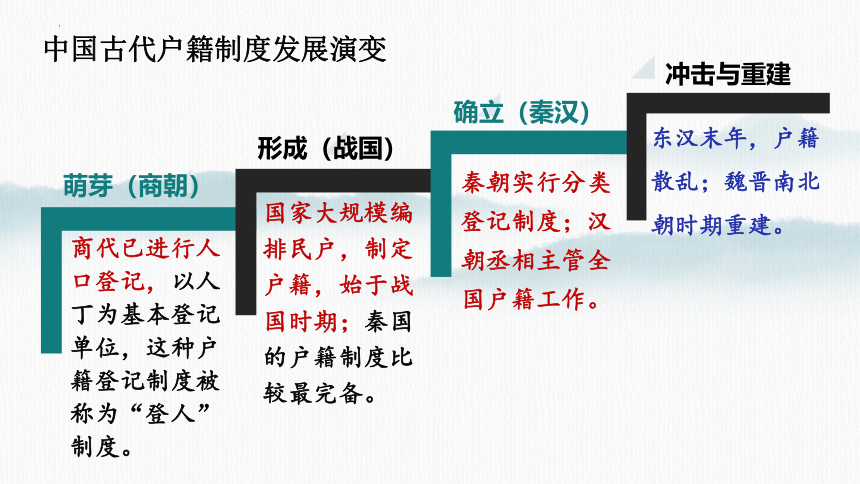 中国古代户籍制度发展演变

萌芽（商朝）

商代已进行人口登记，以人丁为基本登记单位，这种户籍登记制度被称为“登人”制度。

形成（战国）

国家大规模编排民户，制定户籍，始于战国时期；秦国的户籍制度比较最完备。

确立（秦汉）

秦朝实行分类登记制度；汉朝丞相主管全国户籍工作。

冲击与重建

东汉末年，户籍散乱；魏晋南北朝时期重建。